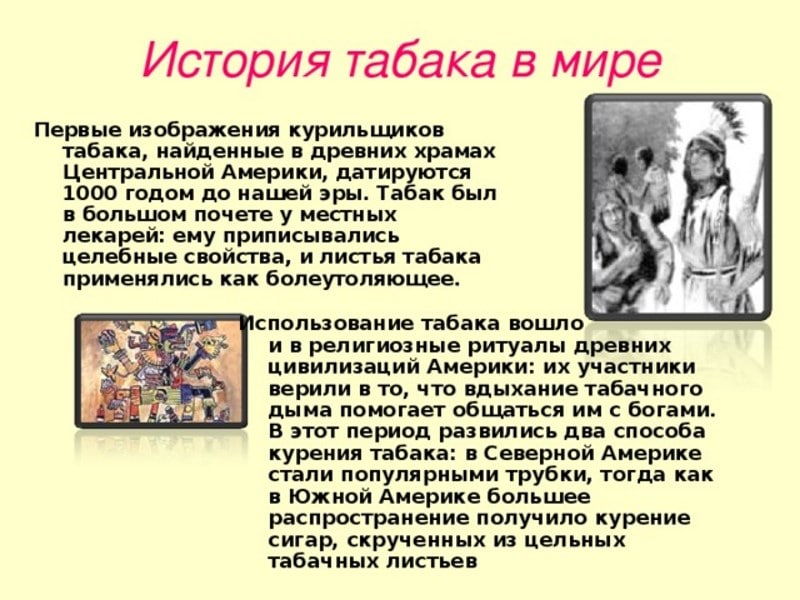 История табака в мире

Первые изображения курильщиков табака, найденные в древних храмах Центральной Америки, датируются 1000 годом до нашей эры. Табак был в большом почете у местных лекарей: ему приписывались целебные свойства, и листья табака применялись как болеутоляющее.

Использование табака вошло и в религиозные ритуалы древних цивилизаций Америки: их участники верили в то, что вдыхание табачного дыма помогает общаться им с богами. В этот период развились два способа курения табака: в Северной Америке стали популярными трубки, тогда как в Южной Америке большее распространение получило курение сигар, скрученных из цельных табачных листьев